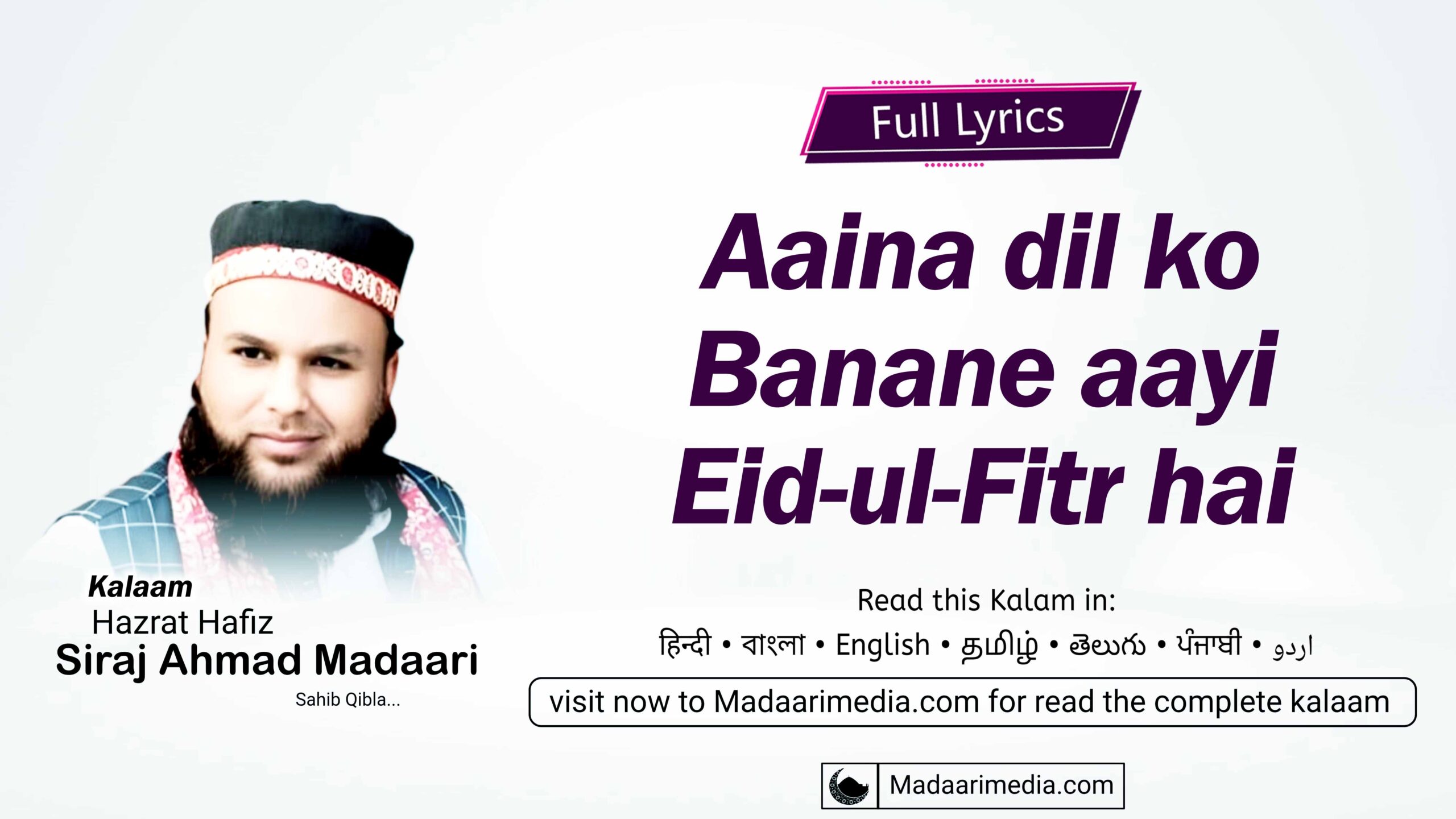 Full Lyrics

Aaina dil ko Banane aayi Eid-ul-Fitr hai

Kalaam
Hazrat Hafiz
Siraj Ahmad Madaari
Sahib Qibla...

Read this Kalam in:
हिन्दी • বাংলা • English • தமிழ் • తెలుగు • ਪੰਜਾਬੀ • اردو

visit now to Madaarimedia.com for read the complete kalaam

Madaarimedia.com